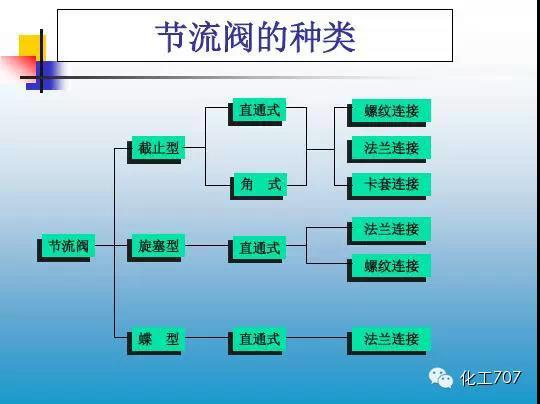 节流阀的种类

节流阀

截止型
直通式
角　式
螺纹连接
法兰连接
卡套连接

旋塞型
直通式
法兰连接
螺纹连接

蝶　型
直通式
法兰连接

化工707